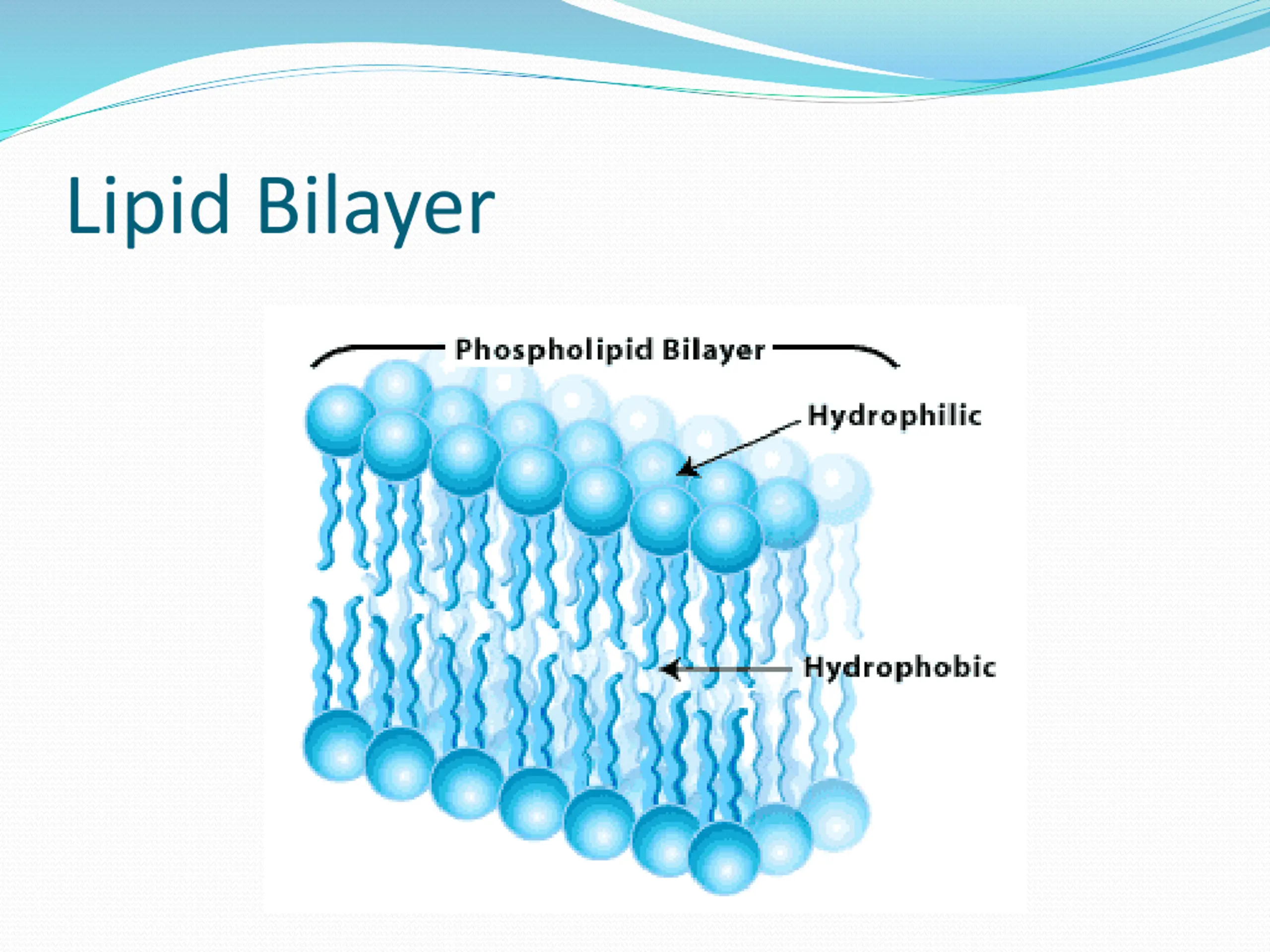 Lipid Bilayer

Phospholipid Bilayer

Hydrophilic

Hydrophobic